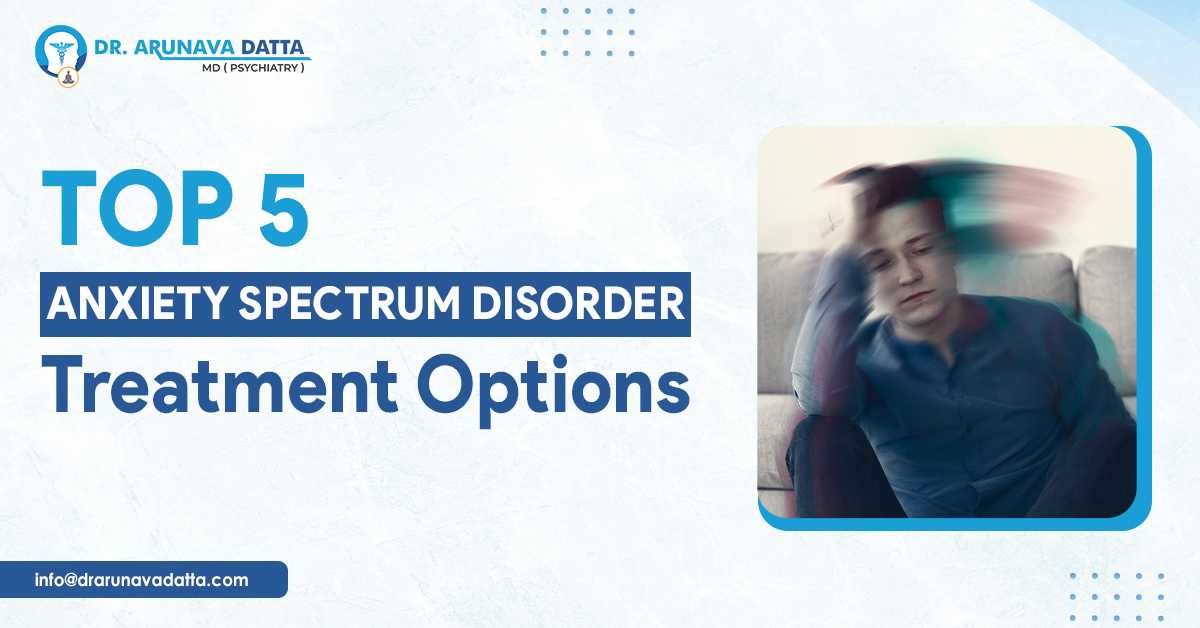 DR. ARUNAVA DATTA
MD ( PSYCHIATRY )

TOP 5
ANXIETY SPECTRUM DISORDER
Treatment Options

info@drarunavadatta.com